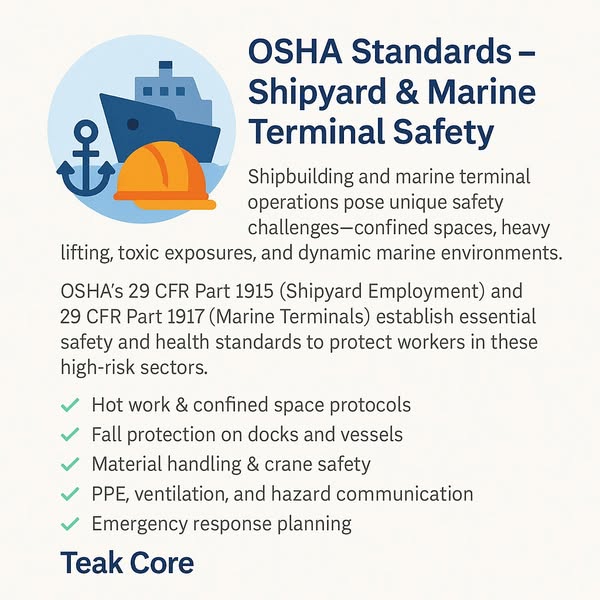 OSHA Standards – Shipyard & Marine Terminal Safety

Shipbuilding and marine terminal operations pose unique safety challenges—confined spaces, heavy lifting, toxic exposures, and dynamic marine environments.

OSHA's 29 CFR Part 1915 (Shipyard Employment) and 29 CFR Part 1917 (Marine Terminals) establish essential safety and health standards to protect workers in these high-risk sectors.

✓ Hot work & confined space protocols
✓ Fall protection on docks and vessels
✓ Material handling & crane safety
✓ PPE, ventilation, and hazard communication
✓ Emergency response planning

Teak Core